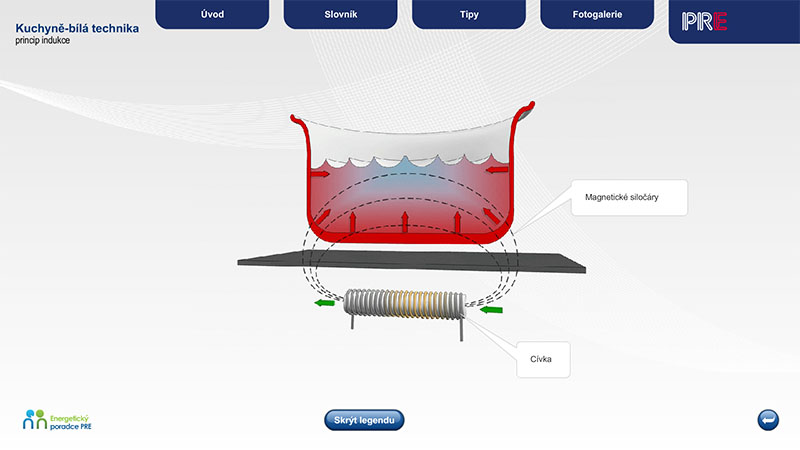 Kuchyně-bílá technika
princip indukce

Úvod
Slovník
Tipy
Fotogalerie

PRE

Magnetické siločáry

Cívka

Energetický poradce PRE

Skrýt legendu